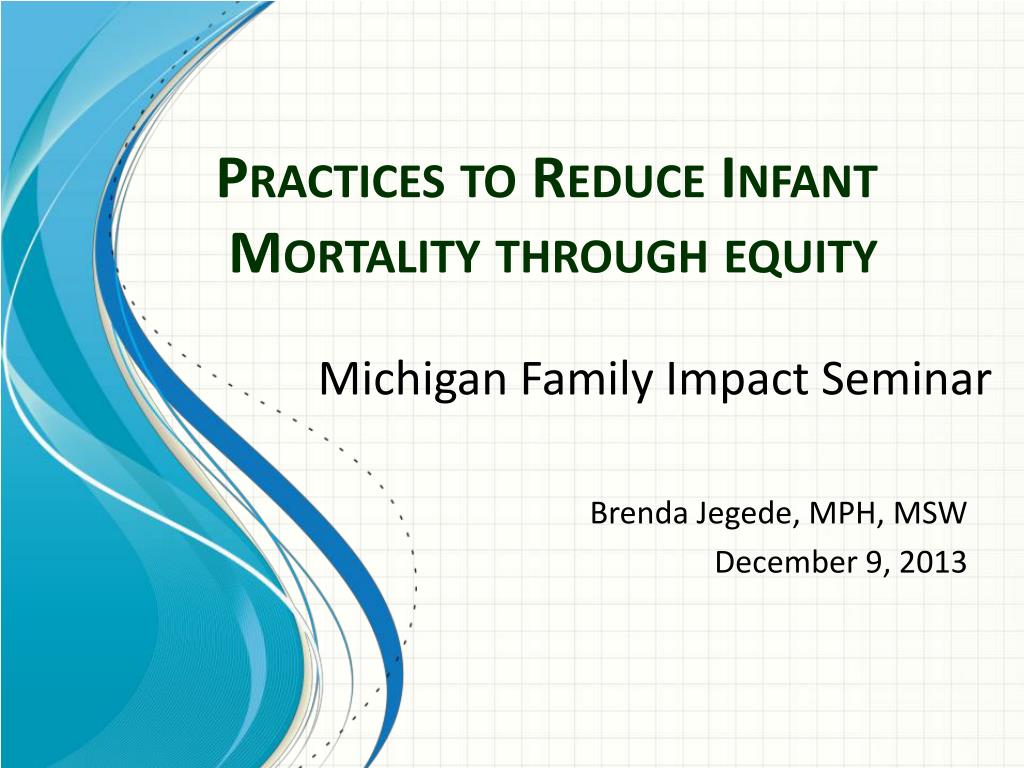 PRACTICES TO REDUCE INFANT MORTALITY THROUGH EQUITY

Michigan Family Impact Seminar

Brenda Jegede, MPH, MSW
December 9, 2013